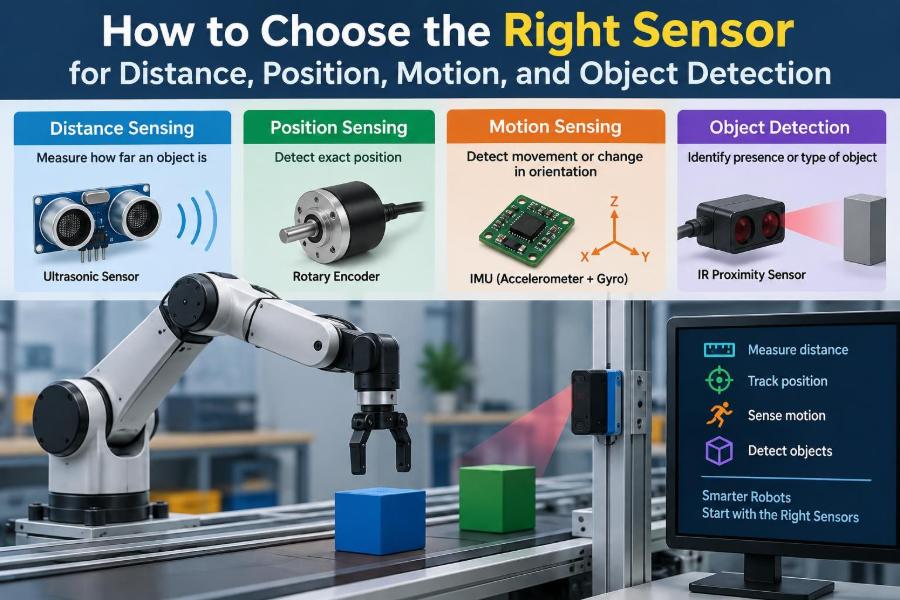 How to Choose the Right Sensor
for Distance, Position, Motion, and Object Detection

Distance Sensing
Measure how far an object is
Ultrasonic Sensor

Position Sensing
Detect exact position
Rotary Encoder

Motion Sensing
Detect movement or change in orientation
Z
X
Y
IMU (Accelerometer + Gyro)

Object Detection
Identify presence or type of object
IR Proximity Sensor

Measure distance
Track position
Sense motion
Detect objects

Smarter Robots
Start with the Right Sensors